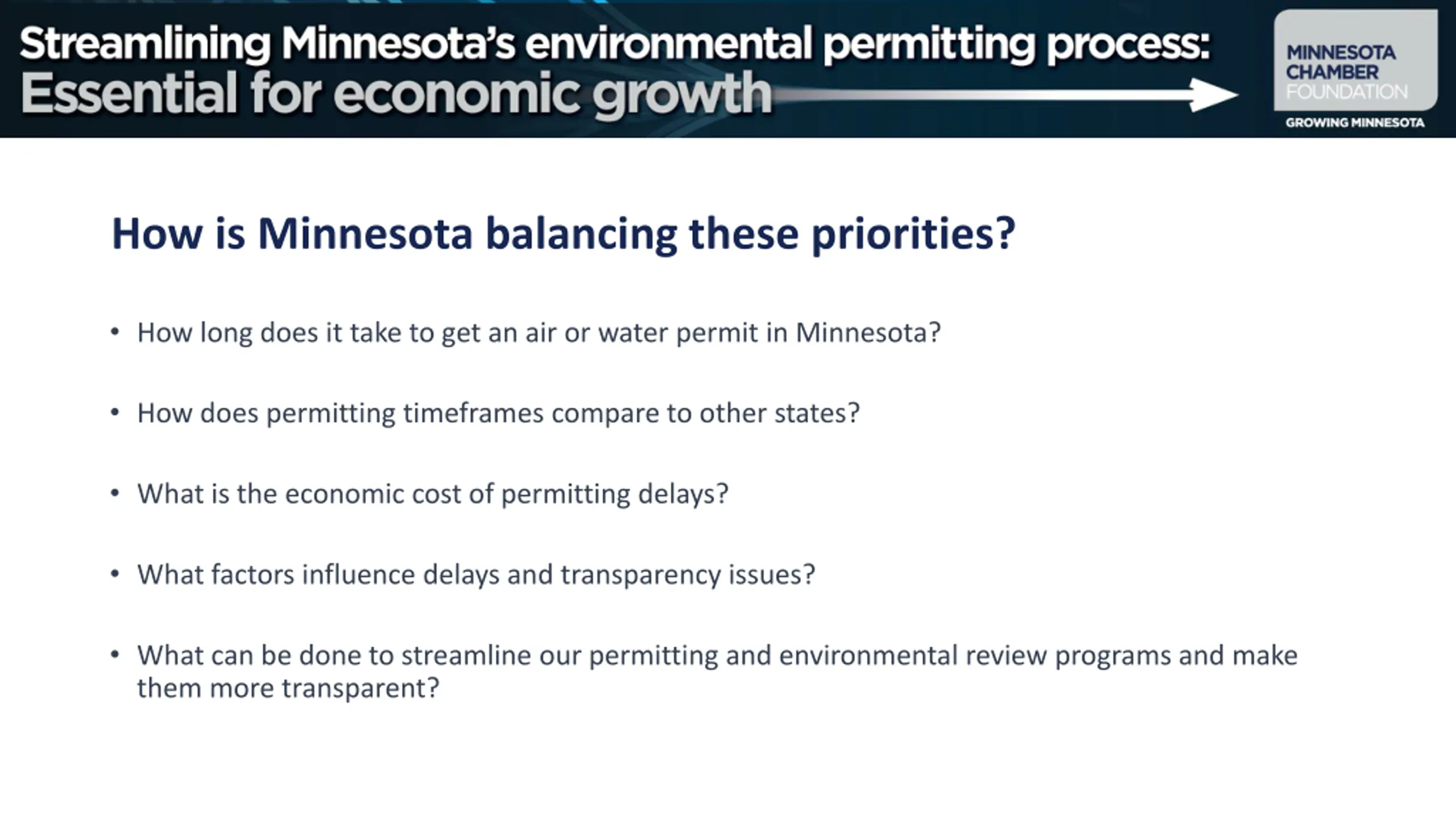 Streamlining Minnesota's environmental permitting process:
Essential for economic growth

MINNESOTA CHAMBER FOUNDATION
GROWING MINNESOTA

How is Minnesota balancing these priorities?

• How long does it take to get an air or water permit in Minnesota?

• How does permitting timeframes compare to other states?

• What is the economic cost of permitting delays?

• What factors influence delays and transparency issues?

• What can be done to streamline our permitting and environmental review programs and make them more transparent?